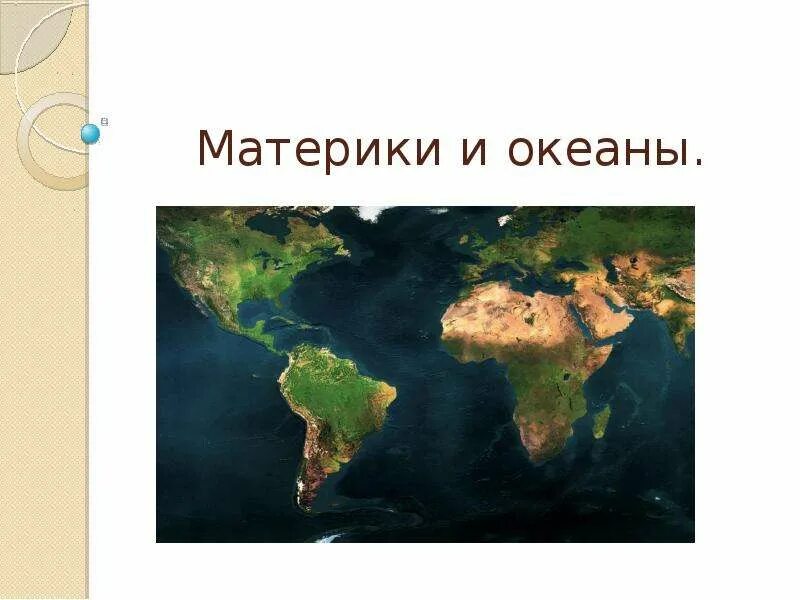 Материки и океаны.